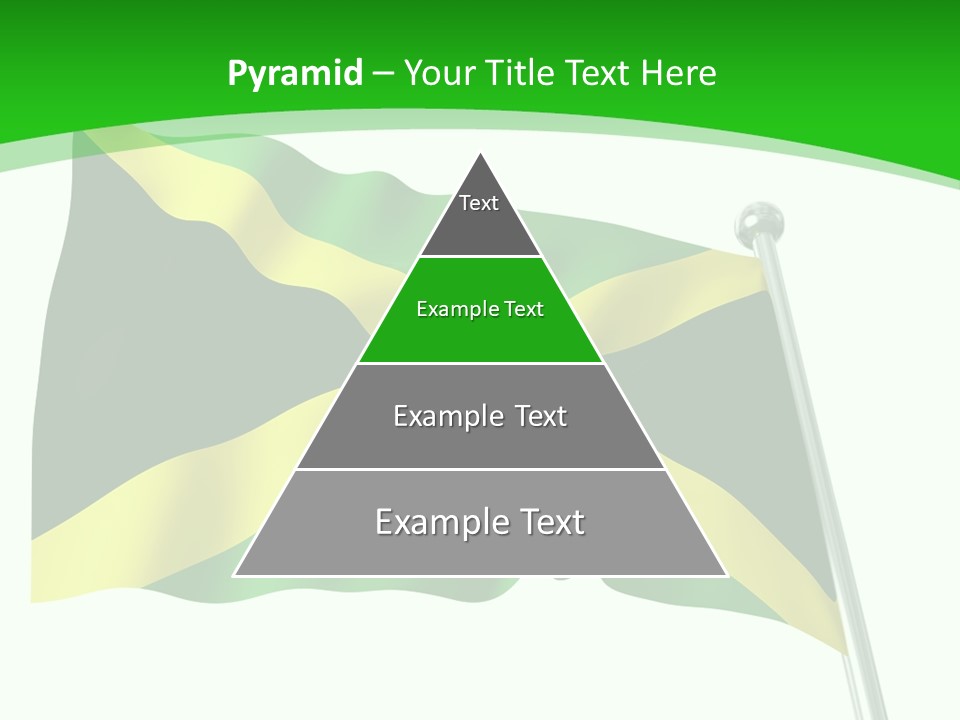 Pyramid – Your Title Text Here

Text

Example Text

Example Text

Example Text